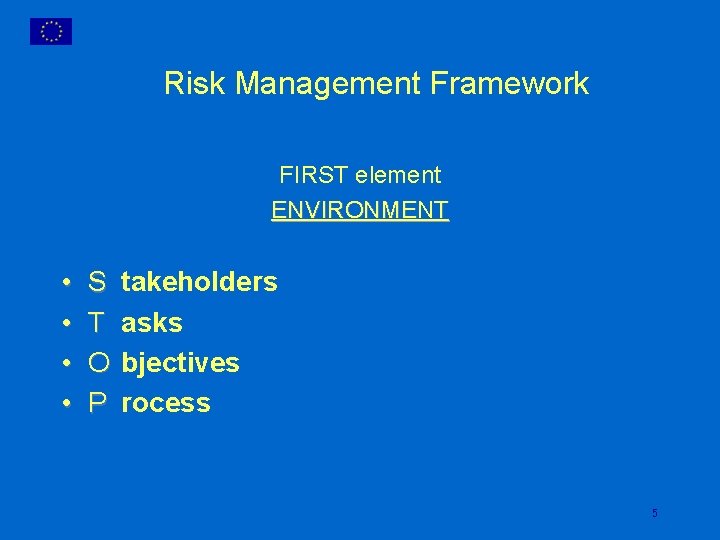 Risk Management Framework

FIRST element
ENVIRONMENT

• S takeholders
• T asks
• O bjectives
• P rocess

5